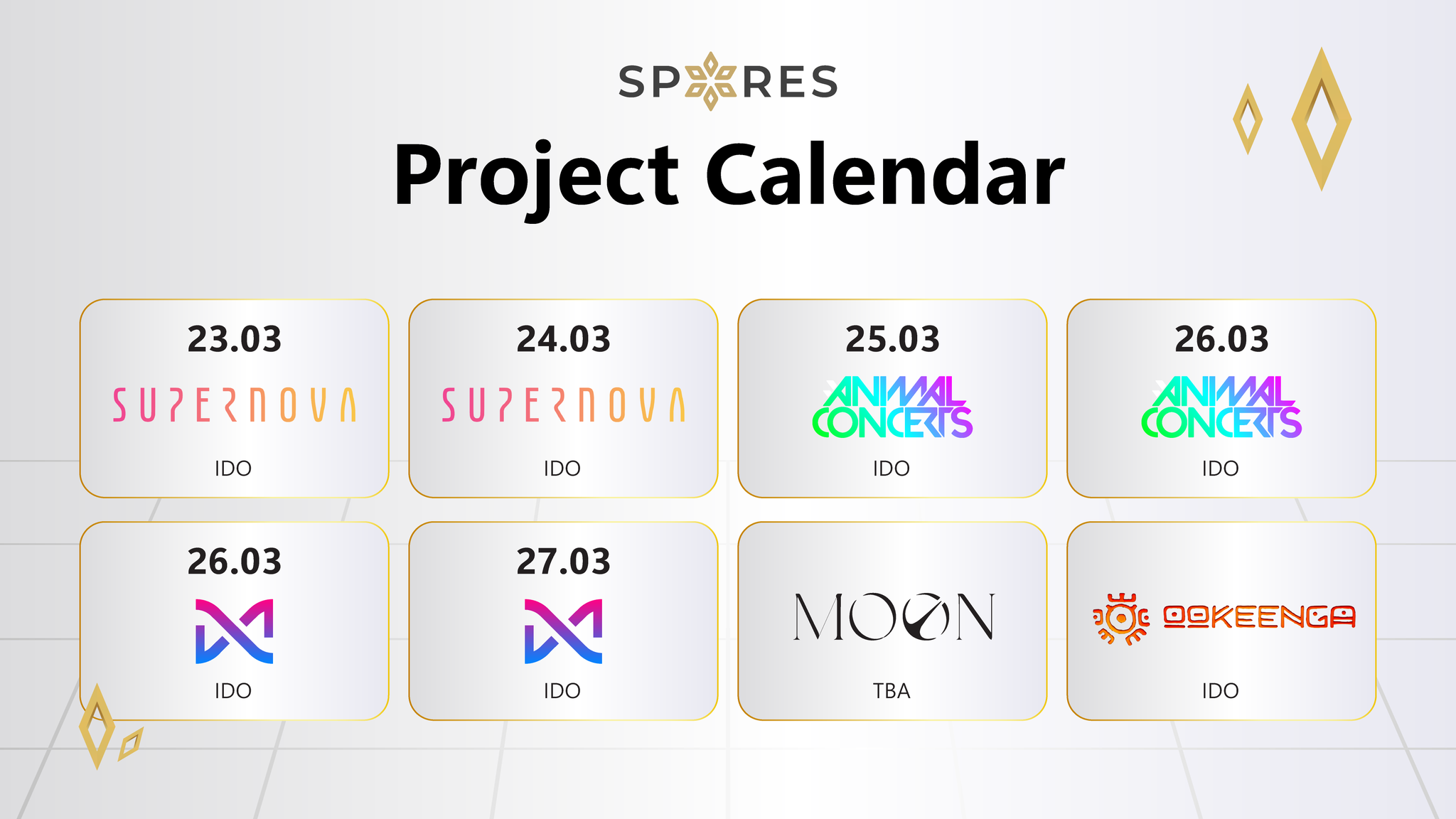 SPORES

Project Calendar

23.03
SUPERNOVA
IDO

24.03
SUPERNOVA
IDO

25.03
ANIMAL CONCERTS
IDO

26.03
ANIMAL CONCERTS
IDO

26.03
IDO

27.03
IDO

MOON
TBA

OOKEENGA
IDO